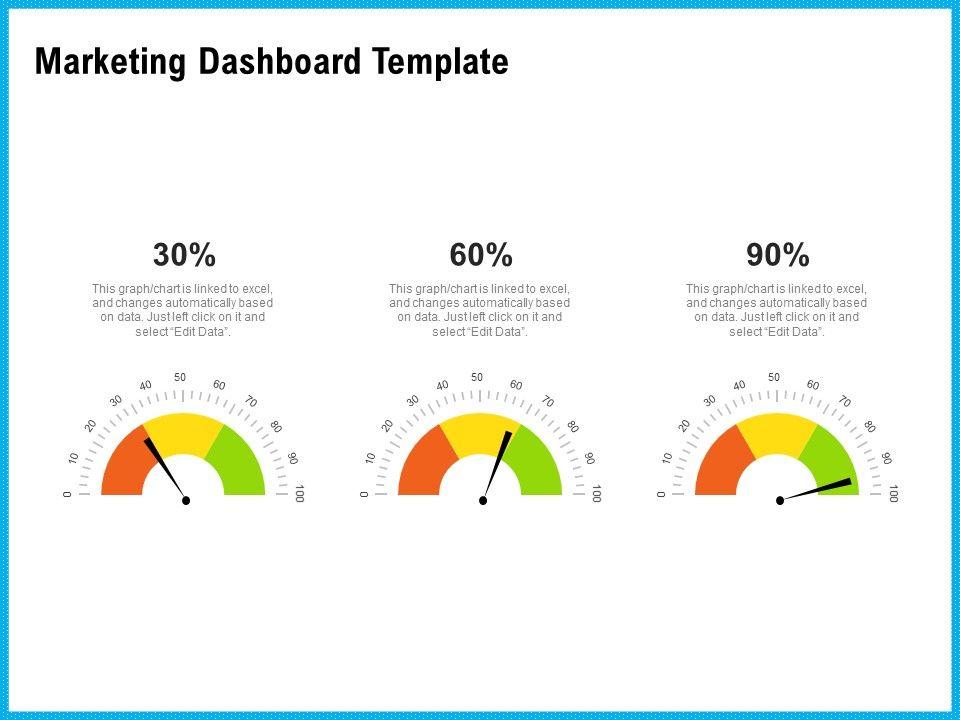 Marketing Dashboard Template

30%

This graph/chart is linked to excel, and changes automatically based on data. Just left click on it and select "Edit Data".

0 10 20 30 40 50 60 70 80 90 100

60%

This graph/chart is linked to excel, and changes automatically based on data. Just left click on it and select "Edit Data".

0 10 20 30 40 50 60 70 80 90 100

90%

This graph/chart is linked to excel, and changes automatically based on data. Just left click on it and select "Edit Data".

0 10 20 30 40 50 60 70 80 90 100